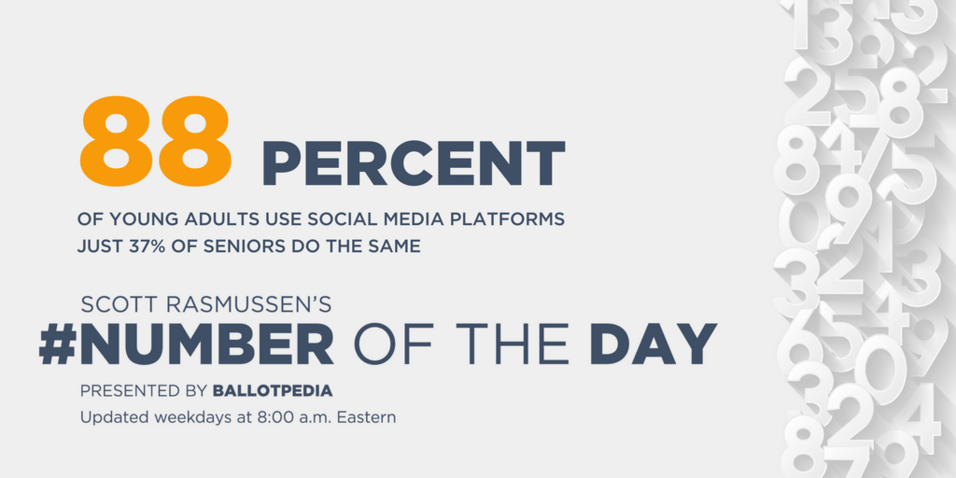 88 PERCENT

OF YOUNG ADULTS USE SOCIAL MEDIA PLATFORMS
JUST 37% OF SENIORS DO THE SAME

SCOTT RASMUSSEN'S
#NUMBER OF THE DAY
PRESENTED BY BALLOTPEDIA
Updated weekdays at 8:00 a.m. Eastern